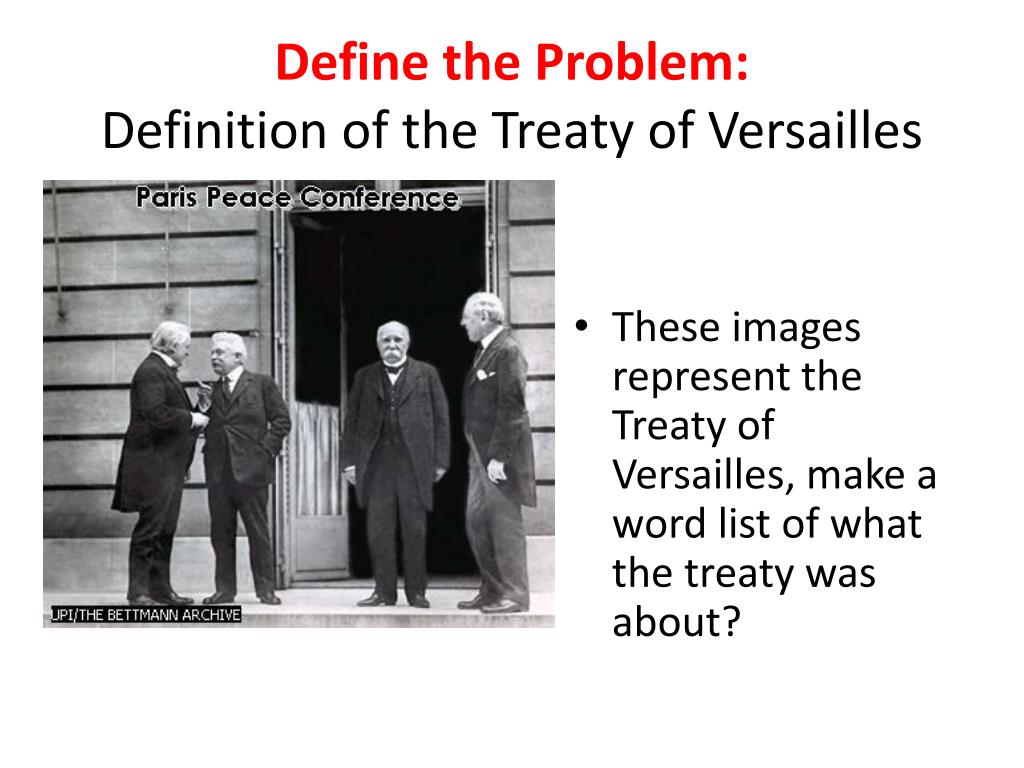 Define the Problem:
Definition of the Treaty of Versailles

Paris Peace Conference

UPI/THE BETTMANN ARCHIVE

• These images represent the Treaty of Versailles, make a word list of what the treaty was about?